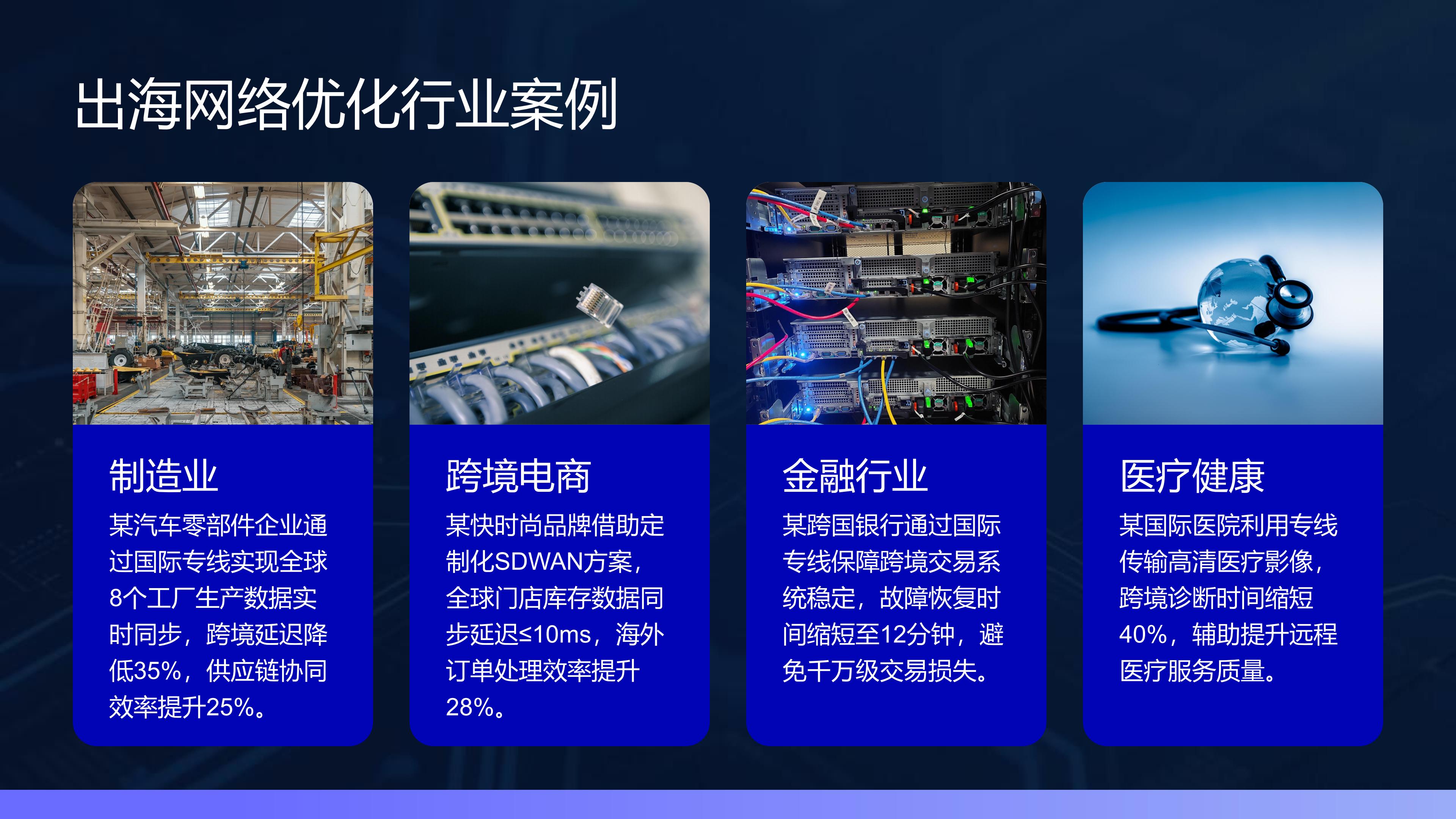 出海网络优化行业案例

制造业

某汽车零部件企业通过国际专线实现全球8个工厂生产数据实时同步，跨境延迟降低35%，供应链协同效率提升25%。

跨境电商

某快时尚品牌借助定制化SDWAN方案，全球门店库存数据同步延迟≤10ms，海外订单处理效率提升28%。

金融行业

某跨国银行通过国际专线保障跨境交易系统稳定，故障恢复时间缩短至12分钟，避免千万级交易损失。

医疗健康

某国际医院利用专线传输高清医疗影像，跨境诊断时间缩短40%，辅助提升远程医疗服务质量。